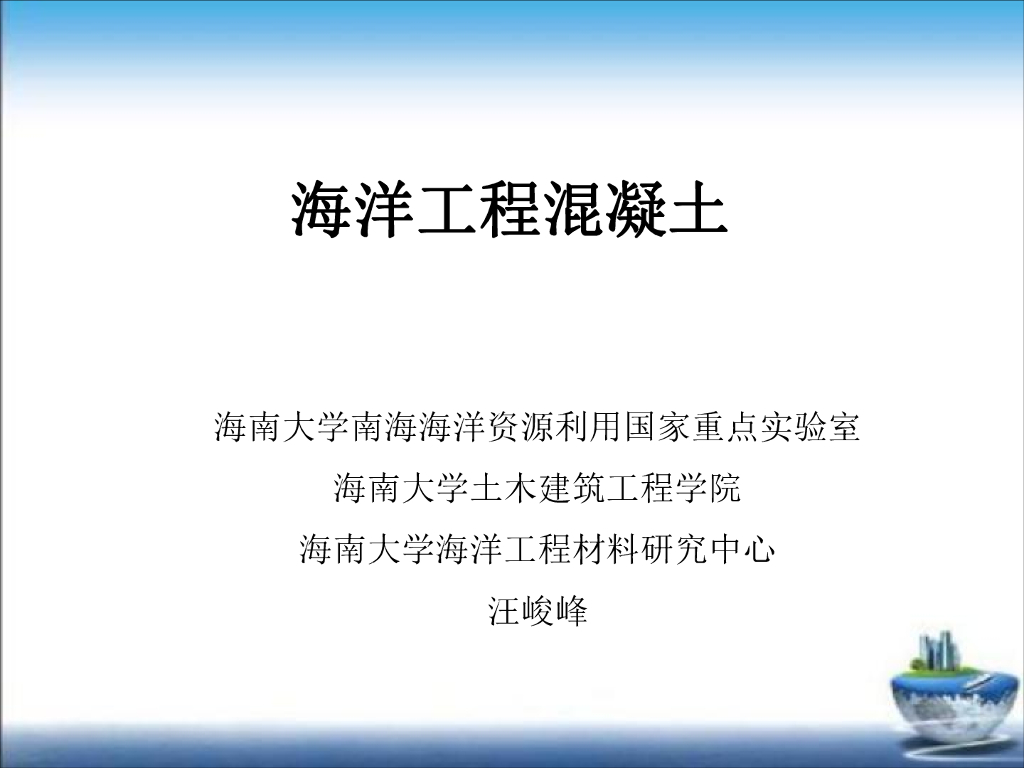 海洋工程混凝土

海南大学南海海洋资源利用国家重点实验室
海南大学土木建筑工程学院
海南大学海洋工程材料研究中心
汪峻峰